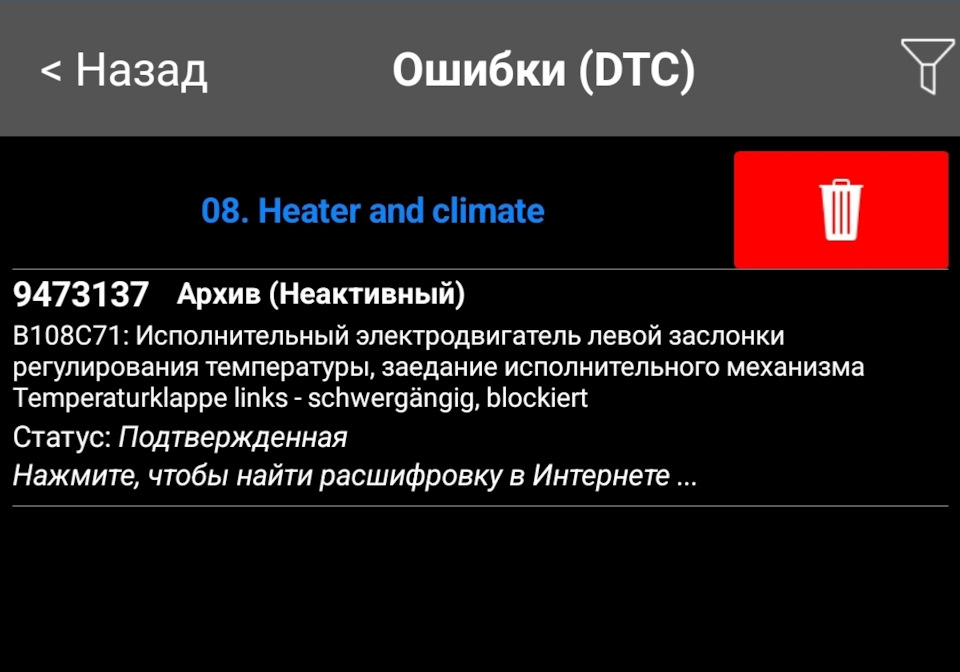 < Назад

Ошибки (DTC)

08. Heater and climate

9473137 Архив (Неактивный)

B108C71: Исполнительный электродвигатель левой заслонки регулирования температуры, заедание исполнительного механизма
Temperaturklappe links - schwergängig, blockiert

Статус: Подтвержденная

Нажмите, чтобы найти расшифровку в Интернете ...